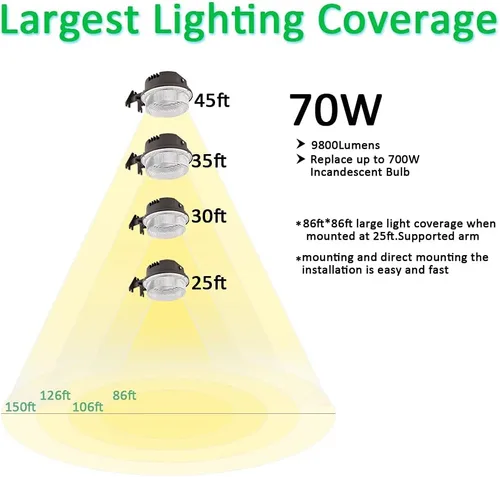 Largest Lighting Coverage

45ft

35ft

30ft

25ft

70W

➤ 9800Lumens
➤ Replace up to 700W Incandescent Bulb

*86ft*86ft large light coverage when mounted at 25ft.Supported arm

*mounting and direct mounting the installation is easy and fast

126ft
86ft
150ft
106ft